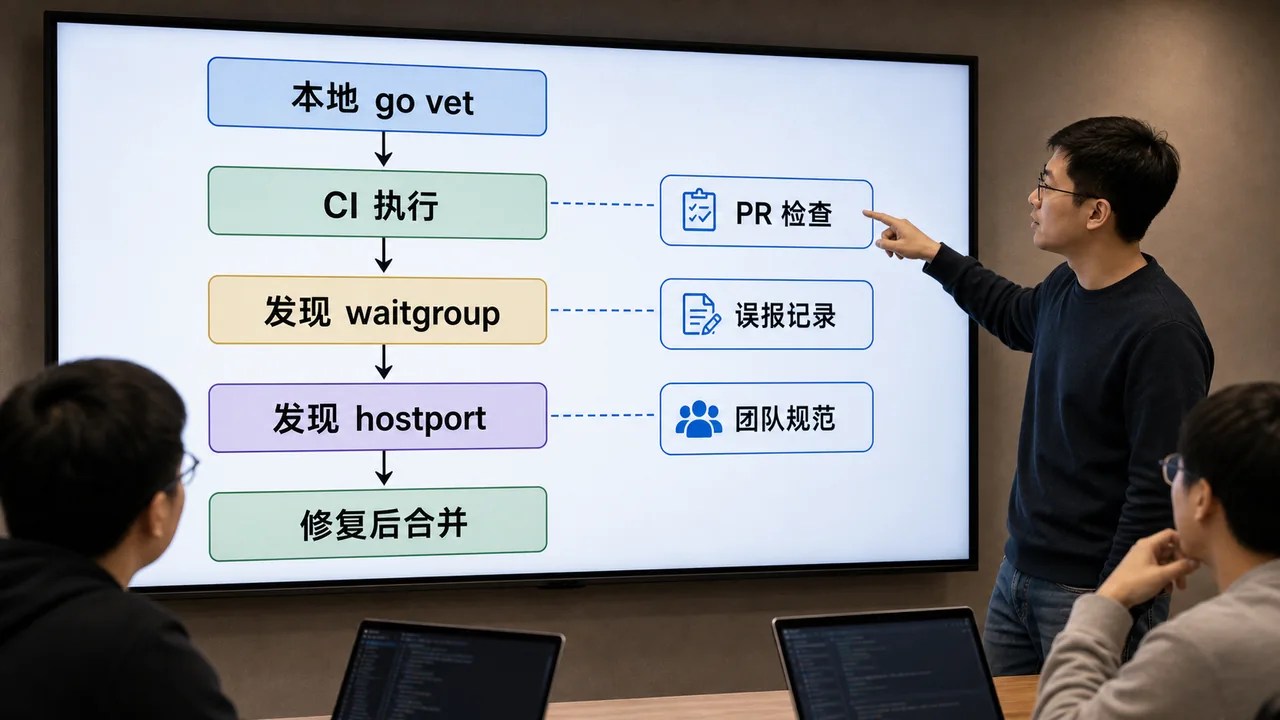 本地 go vet

CI 执行

发现 waitgroup

发现 hostport

修复后合并

PR 检查

误报记录

团队规范